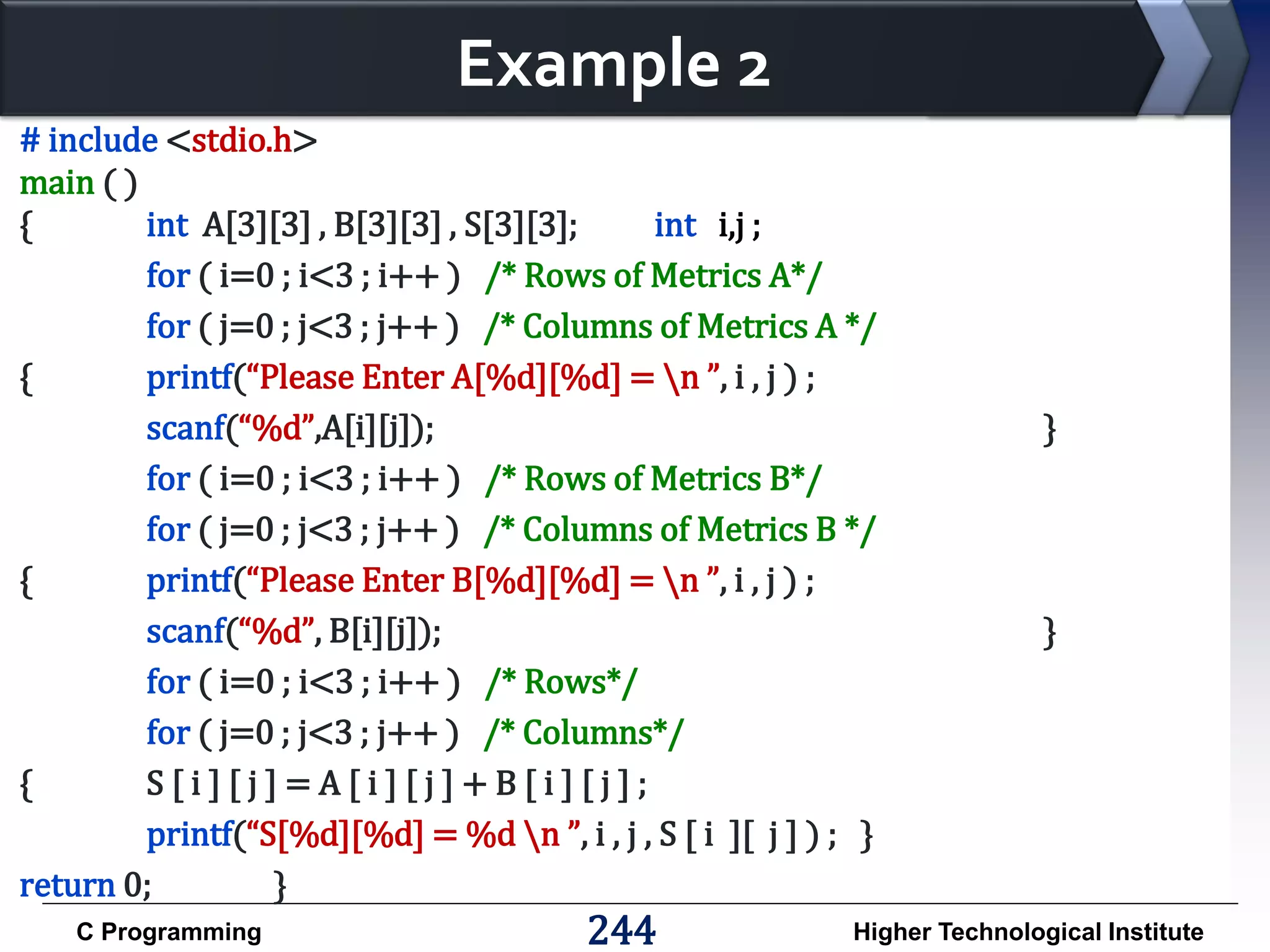 Example 2

# include <stdio.h>
main ( )
{ int A[3][3] , B[3][3] , S[3][3]; int i,j ;
for ( i=0 ; i<3 ; i++ ) /* Rows of Metrics A*/
for ( j=0 ; j<3 ; j++ ) /* Columns of Metrics A */
{ printf(“Please Enter A[%d][%d] = \n ”, i , j ) ;
scanf(“%d”,A[i][j]); }
for ( i=0 ; i<3 ; i++ ) /* Rows of Metrics B*/
for ( j=0 ; j<3 ; j++ ) /* Columns of Metrics B */
{ printf(“Please Enter B[%d][%d] = \n ”, i , j ) ;
scanf(“%d”, B[i][j]); }
for ( i=0 ; i<3 ; i++ ) /* Rows*/
for ( j=0 ; j<3 ; j++ ) /* Columns*/
{ S [ i ] [ j ] = A [ i ] [ j ] + B [ i ] [ j ] ;
printf(“S[%d][%d] = %d \n ”, i , j , S [ i ][ j ] ) ; }
return 0; }

C Programming 244 Higher Technological Institute